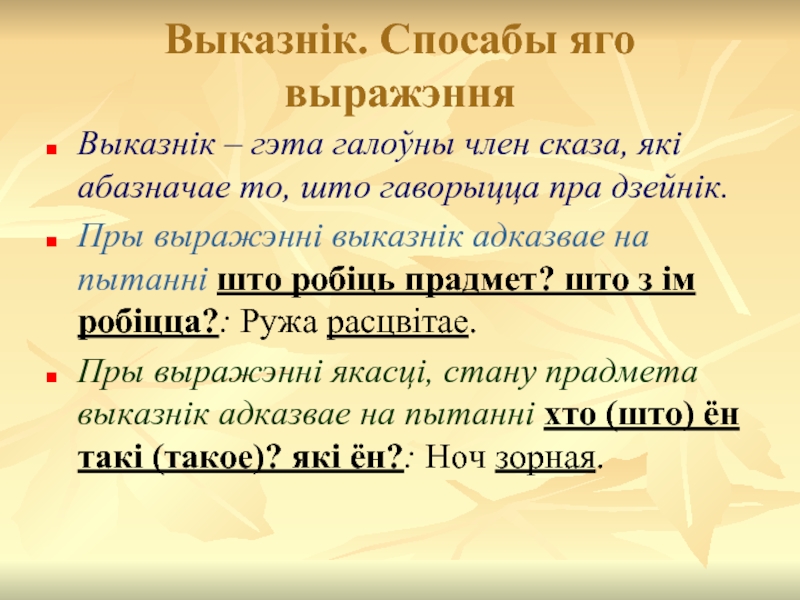 Выказнік. Спосабы яго выражэння

Выказнік – гэта галоўны член сказа, які абазначае то, што гаворыцца пра дзейнік.

Пры выражэнні выказнік адказвае на пытанні што робіць прадмет? што з ім робіцца?: Ружа расцвітае.

Пры выражэнні якасці, стану прадмета выказнік адказвае на пытанні хто (што) ён такі (такое)? які ён?: Ноч зорная.